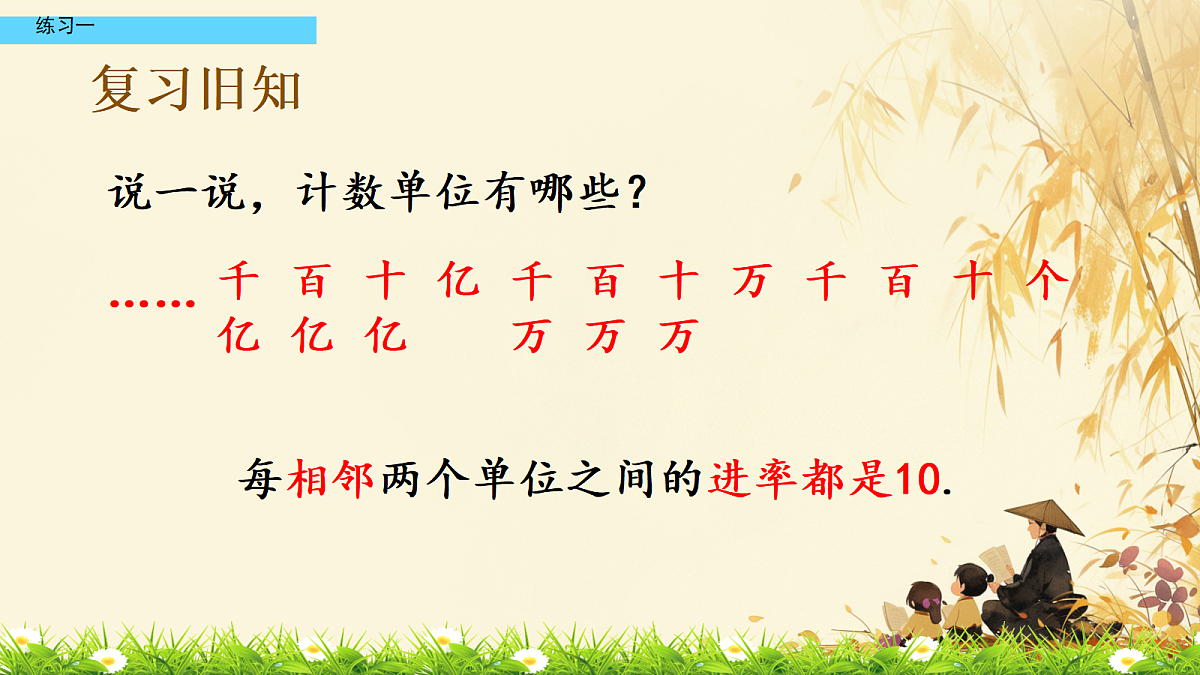 练习一

复习旧知

说一说，计数单位有哪些？

…… 千亿 百亿 十亿 亿 千万 百万 十万 万 千 百 十 个

每相邻两个单位之间的进率都是10.